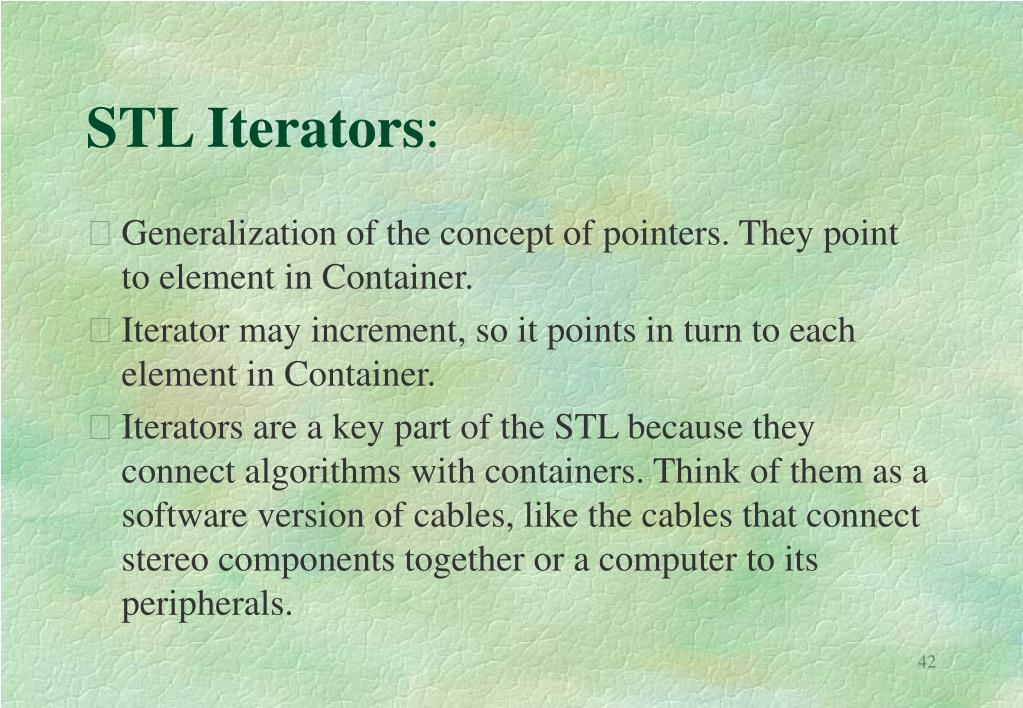 STL Iterators:

Generalization of the concept of pointers. They point to element in Container.

Iterator may increment, so it points in turn to each element in Container.

Iterators are a key part of the STL because they connect algorithms with containers. Think of them as a software version of cables, like the cables that connect stereo components together or a computer to its peripherals.

42